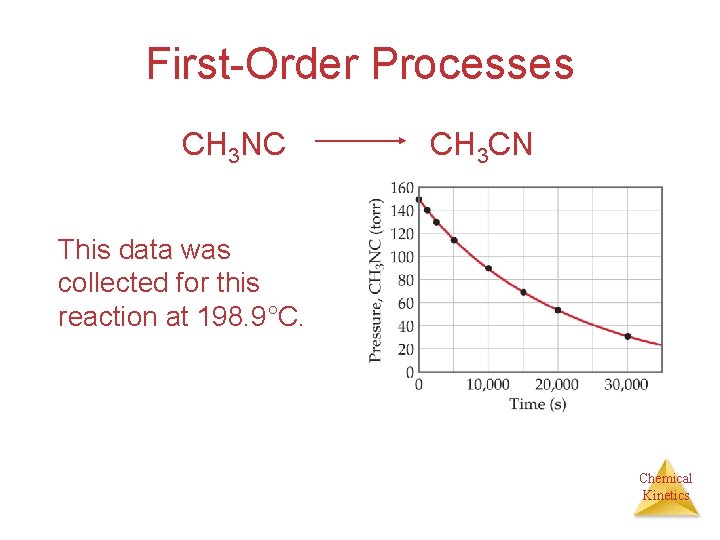 First-Order Processes

$CH_3NC \longrightarrow CH_3CN$

This data was collected for this reaction at 198.9°C.

Pressure, $CH_3NC$ (torr)

160
140
120
100
80
60
40
20
0

0
10,000
20,000
30,000

Time (s)

Chemical Kinetics